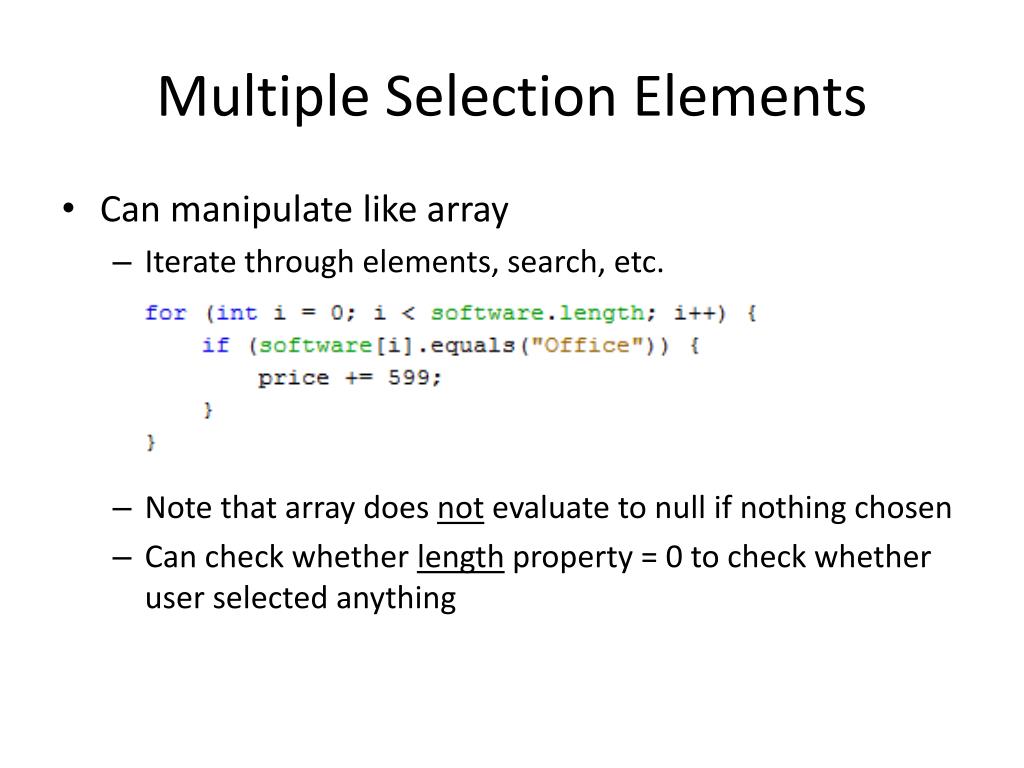 Multiple Selection Elements

• Can manipulate like array

– Iterate through elements, search, etc.

for (int i = 0; i < software.length; i++) {
    if (software[i].equals("Office")) {
        price += 599;
    }
}

– Note that array does not evaluate to null if nothing chosen

– Can check whether length property = 0 to check whether user selected anything